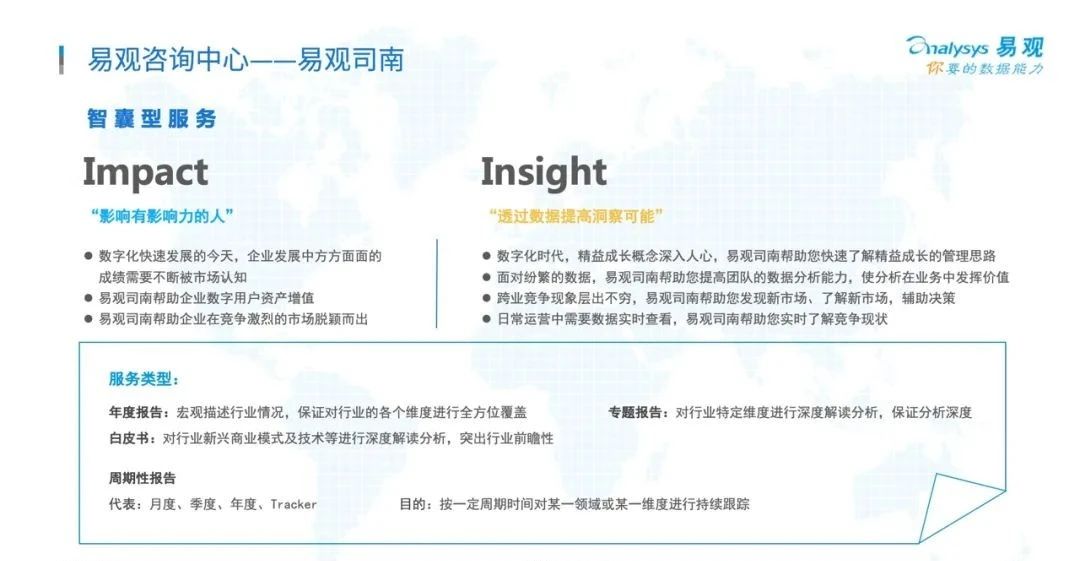 易观咨询中心——易观司南

Analysys 易观
你要的数据能力

智囊型服务

Impact

“影响有影响力的人”

● 数字化快速发展的今天，企业发展中方方面面的成绩需要不断被市场认知
● 易观司南帮助企业数字用户资产增值
● 易观司南帮助企业在竞争激烈的市场脱颖而出

Insight

“透过数据提高洞察可能”

● 数字化时代，精益成长概念深入人心，易观司南帮助您快速了解精益成长的管理思路
● 面对纷繁的数据，易观司南帮助您提高团队的数据分析能力，使分析在业务中发挥价值
● 跨业竞争现象层出不穷，易观司南帮助您发现新市场、了解新市场，辅助决策
● 日常运营中需要数据实时查看，易观司南帮助您实时了解竞争现状

服务类型：

年度报告：宏观描述行业情况，保证对行业的各个维度进行全方位覆盖

专题报告：对行业特定维度进行深度解读分析，保证分析深度

白皮书：对行业新兴商业模式及技术等进行深度解读分析，突出行业前瞻性

周期性报告

代表：月度、季度、年度、Tracker

目的：按一定周期时间对某一领域或某一维度进行持续跟踪